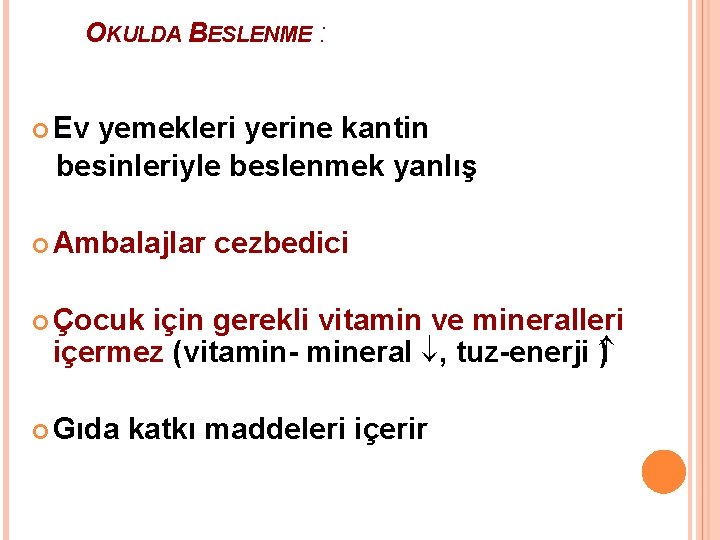 OKULDA BESLENME :

Ev yemekleri yerine kantin besinleriyle beslenmek yanlış

Ambalajlar cezbedici

Çocuk için gerekli vitamin ve mineralleri içermez (vitamin- mineral $\downarrow$, tuz-enerji $\uparrow$)

Gıda katkı maddeleri içerir